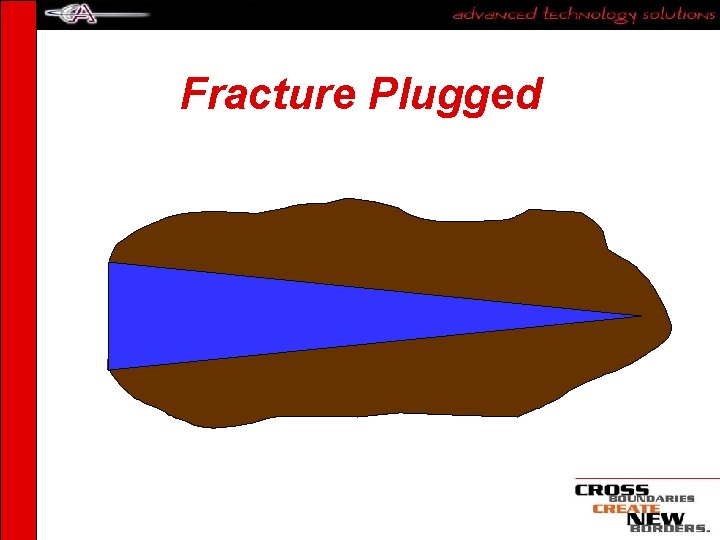 advanced technology solutions

Fracture Plugged

CROSS BOUNDARIES CREATE NEW BORDERS.